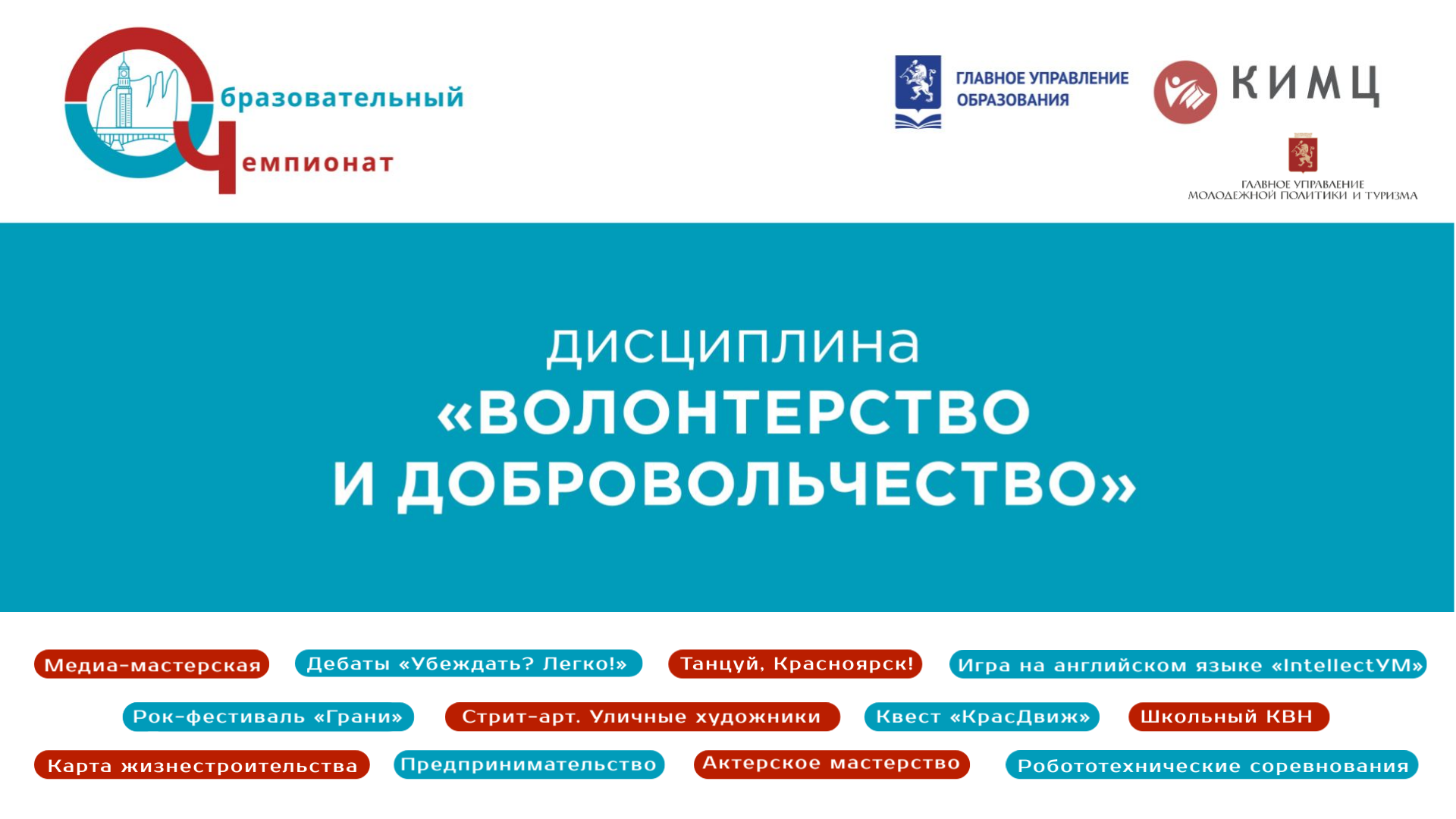 Образовательный
Чемпионат

ГЛАВНОЕ УПРАВЛЕНИЕ ОБРАЗОВАНИЯ

КИМЦ

ГЛАВНОЕ УПРАВЛЕНИЕ МОЛОДЕЖНОЙ ПОЛИТИКИ И ТУРИЗМА

дисциплина
«ВОЛОНТЕРСТВО И ДОБРОВОЛЬЧЕСТВО»

Медиа-мастерская
Дебаты «Убеждать? Легко!»
Танцуй, Красноярск!
Игра на английском языке «IntellectУМ»
Рок-фестиваль «Грани»
Стрит-арт. Уличные художники
Квест «КрасДвиж»
Школьный КВН
Карта жизнестроительства
Предпринимательство
Актерское мастерство
Робототехнические соревнования